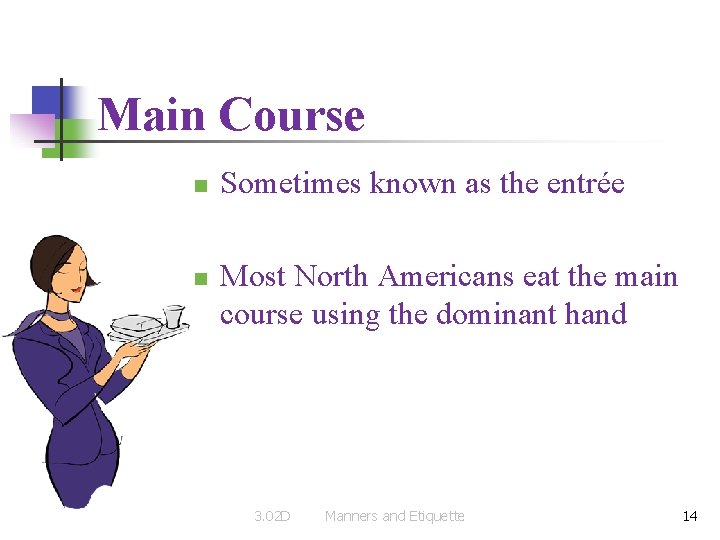 Main Course

- Sometimes known as the entrée
- Most North Americans eat the main course using the dominant hand

3.02D Manners and Etiquette 14